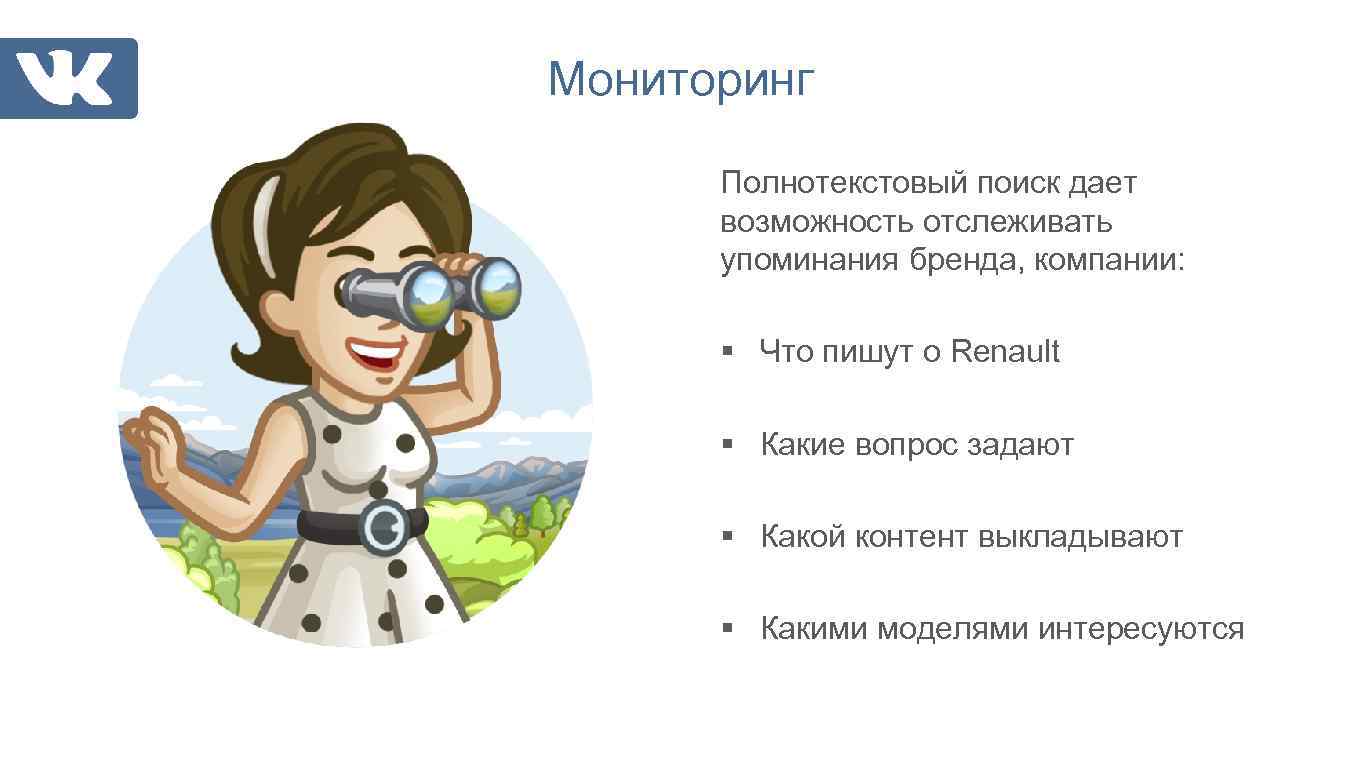 VK

Мониторинг

Полнотекстовый поиск дает возможность отслеживать упоминания бренда, компании:

▪ Что пишут о Renault

▪ Какие вопрос задают

▪ Какой контент выкладывают

▪ Какими моделями интересуются